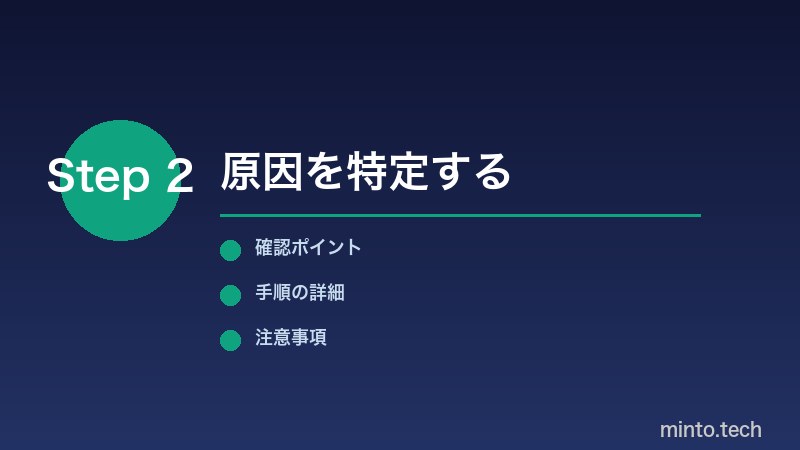 Step 2 原因を特定する

確認ポイント

手順の詳細

注意事項

minto.tech